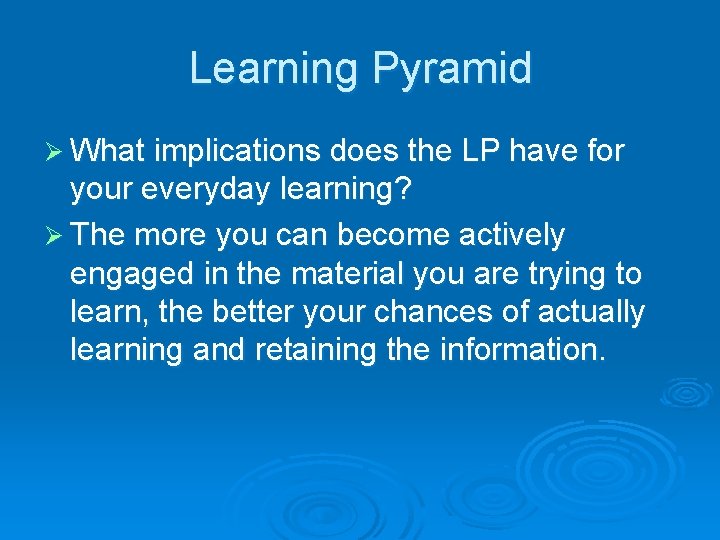 Learning Pyramid

➢ What implications does the LP have for your everyday learning?

➢ The more you can become actively engaged in the material you are trying to learn, the better your chances of actually learning and retaining the information.